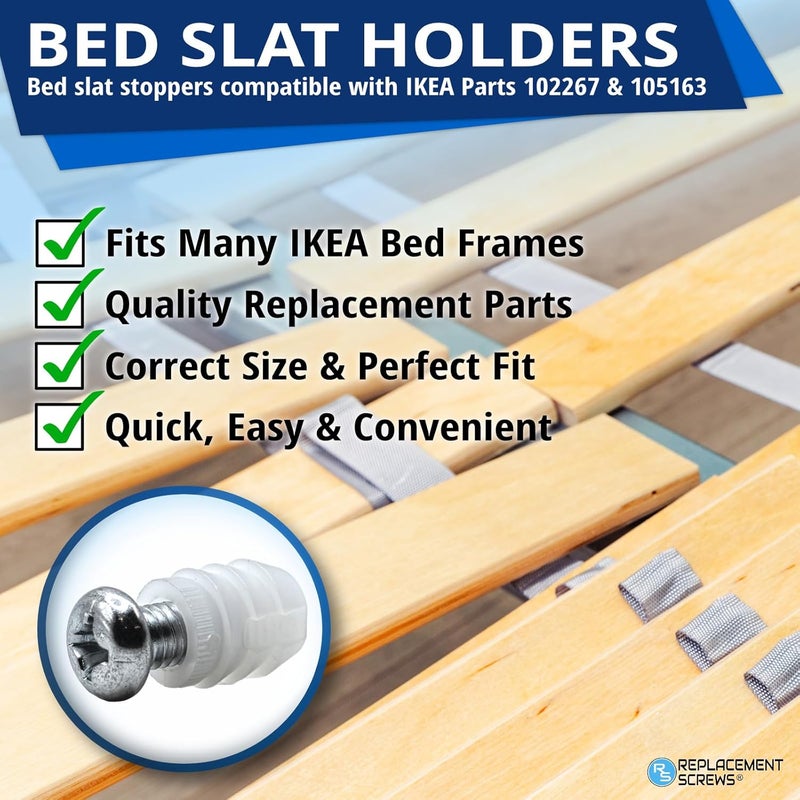 BED SLAT HOLDERS
Bed slat stoppers compatible with IKEA Parts 102267 & 105163

Fits Many IKEA Bed Frames
Quality Replacement Parts
Correct Size & Perfect Fit
Quick, Easy & Convenient

RS REPLACEMENT SCREWS®